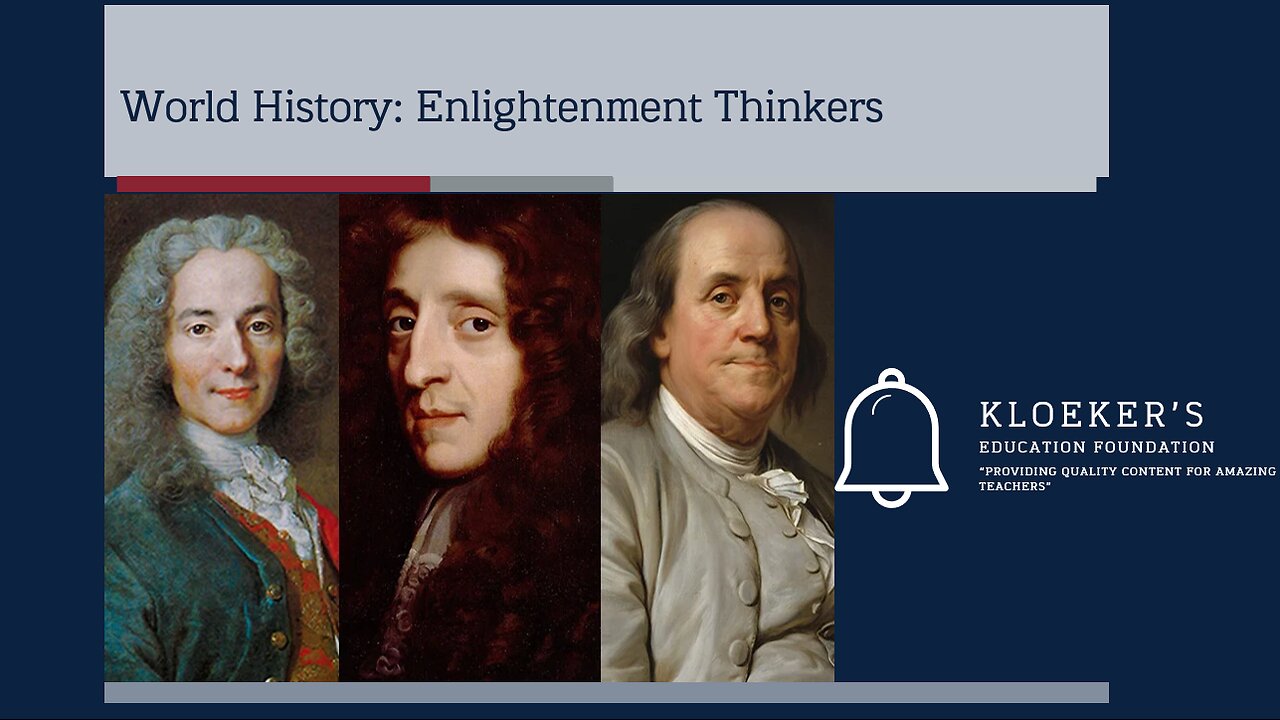 World History: Enlightenment Thinkers

KLOEKER'S
EDUCATION FOUNDATION
"PROVIDING QUALITY CONTENT FOR AMAZING TEACHERS"